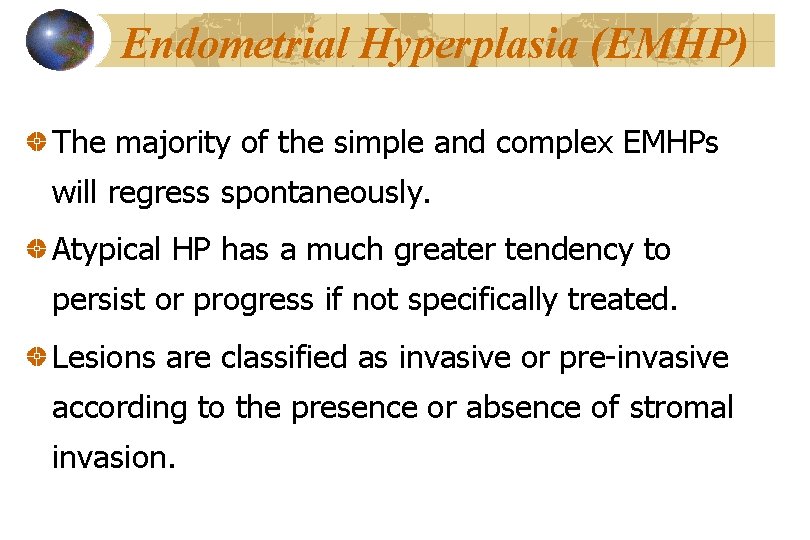 Endometrial Hyperplasia (EMHP)

The majority of the simple and complex EMHPs will regress spontaneously.

Atypical HP has a much greater tendency to persist or progress if not specifically treated.

Lesions are classified as invasive or pre-invasive according to the presence or absence of stromal invasion.